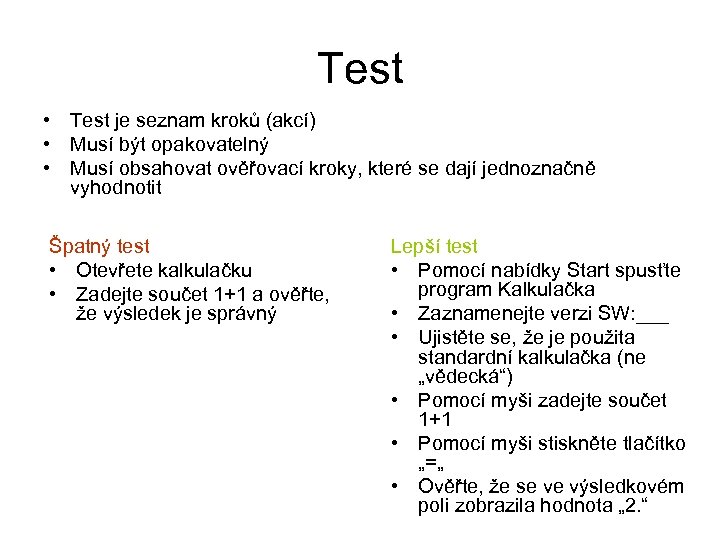 Test

• Test je seznam kroků (akcí)
• Musí být opakovatelný
• Musí obsahovat ověřovací kroky, které se dají jednoznačně vyhodnotit

Špatný test
• Otevřete kalkulačku
• Zadejte součet 1+1 a ověřte, že výsledek je správný

Lepší test
• Pomocí nabídky Start spusťte program Kalkulačka
• Zaznamenejte verzi SW:___
• Ujistěte se, že je použita standardní kalkulačka (ne „vědecká“)
• Pomocí myši zadejte součet 1+1
• Pomocí myši stiskněte tlačítko „=„
• Ověřte, že se ve výsledkovém poli zobrazila hodnota „2.“